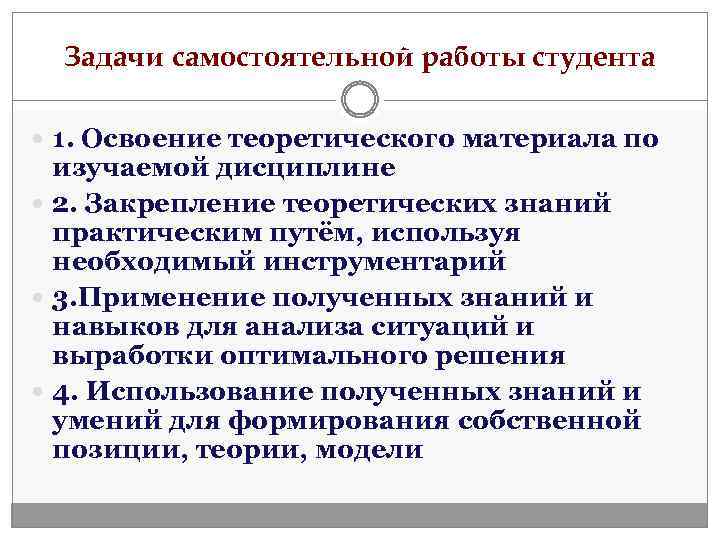 Задачи самостоятельной работы студента

1. Освоение теоретического материала по изучаемой дисциплине

2. Закрепление теоретических знаний практическим путём, используя необходимый инструментарий

3.Применение полученных знаний и навыков для анализа ситуаций и выработки оптимального решения

4. Использование полученных знаний и умений для формирования собственной позиции, теории, модели